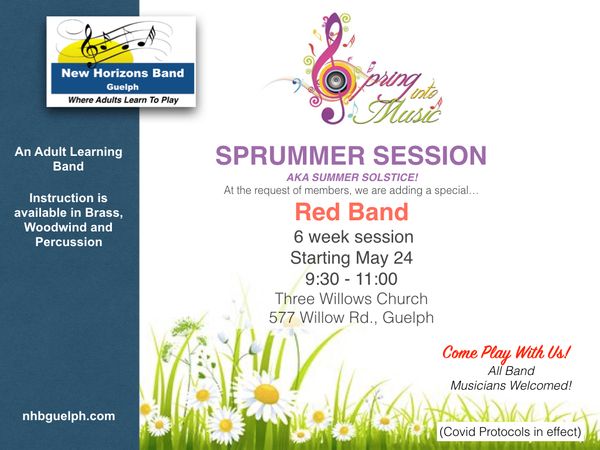 New Horizons Band
Guelph
Where Adults Learn To Play

An Adult Learning Band

Instruction is available in Brass, Woodwind and Percussion

nhbguelph.com

Spring into Music

SPRUMMER SESSION
AKA SUMMER SOLSTICE!
At the request of members, we are adding a special…
Red Band
6 week session
Starting May 24
9:30 - 11:00
Three Willows Church
577 Willow Rd., Guelph

Come Play With Us!
All Band Musicians Welcomed!

(Covid Protocols in effect)